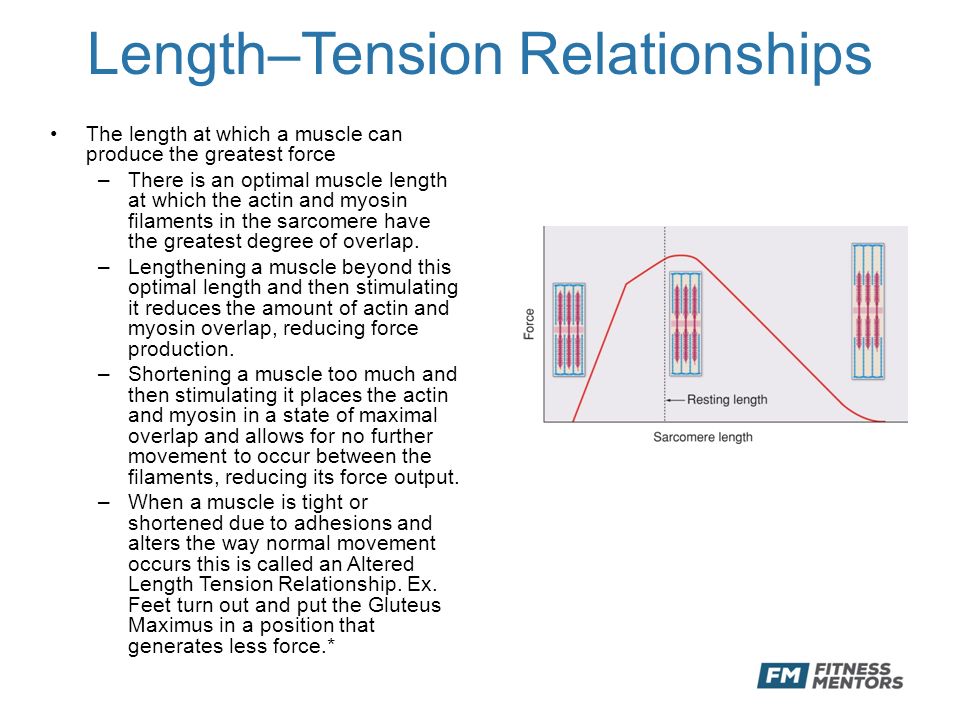 Length–Tension Relationships

• The length at which a muscle can produce the greatest force
– There is an optimal muscle length at which the actin and myosin filaments in the sarcomere have the greatest degree of overlap.
– Lengthening a muscle beyond this optimal length and then stimulating it reduces the amount of actin and myosin overlap, reducing force production.
– Shortening a muscle too much and then stimulating it places the actin and myosin in a state of maximal overlap and allows for no further movement to occur between the filaments, reducing its force output.
– When a muscle is tight or shortened due to adhesions and alters the way normal movement occurs this is called an Altered Length Tension Relationship. Ex. Feet turn out and put the Gluteus Maximus in a position that generates less force.*

Force
Resting length
Sarcomere length

FM FITNESS MENTORS